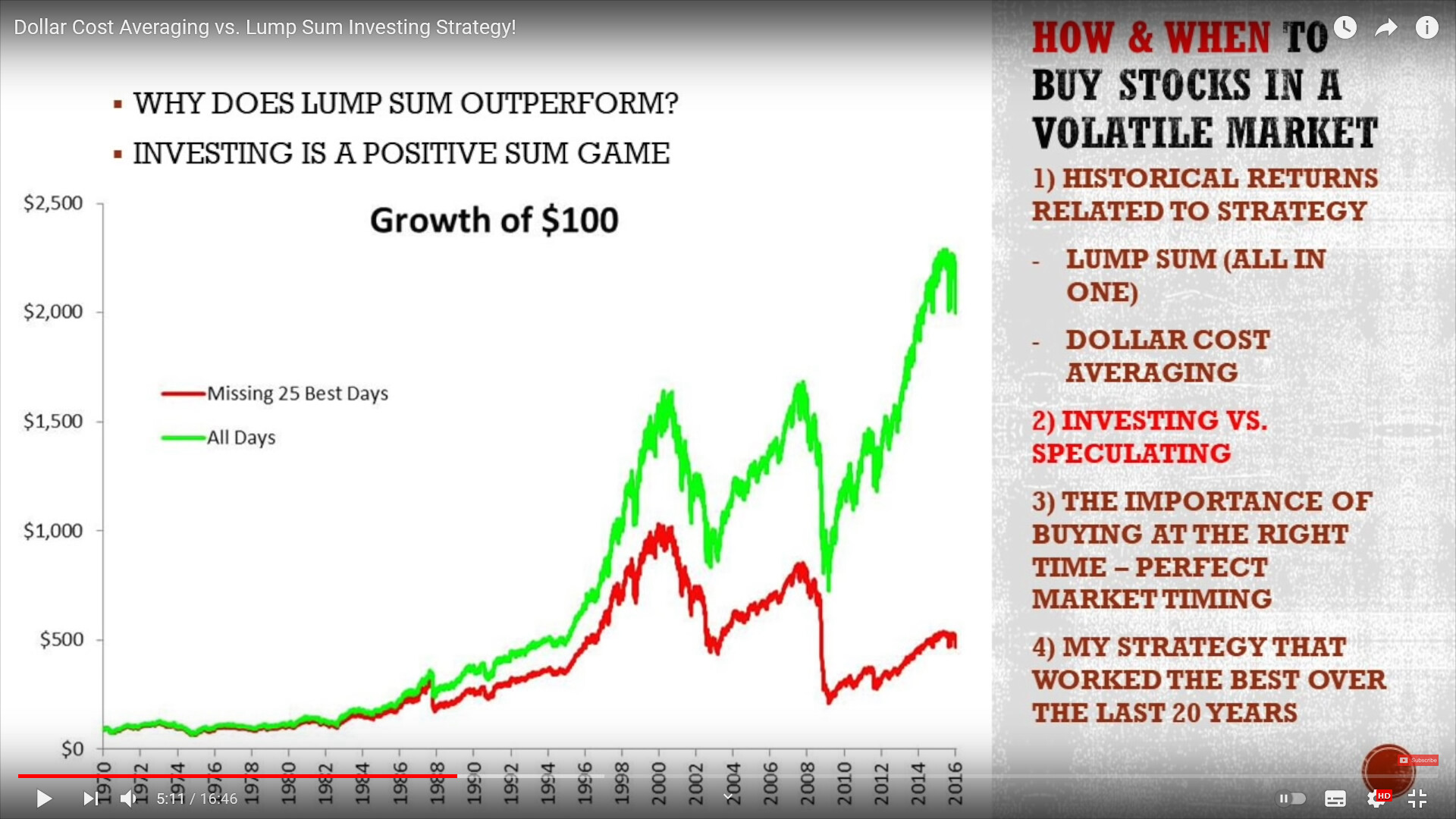 Dollar Cost Averaging vs. Lump Sum Investing Strategy!

▪ WHY DOES LUMP SUM OUTPERFORM?
▪ INVESTING IS A POSITIVE SUM GAME

Growth of $100

$2,500
$2,000
$1,500
$1,000
$500
$0

Missing 25 Best Days
All Days

1970 1972 1974 1976 1978 1980 1982 1984 1986 1988 1990 1992 1994 1996 1998 2000 2002 2004 2006 2008 2010 2012 2014 2016

HOW & WHEN TO BUY STOCKS IN A VOLATILE MARKET

1) HISTORICAL RETURNS RELATED TO STRATEGY

- LUMP SUM (ALL IN ONE)

- DOLLAR COST AVERAGING

2) INVESTING VS. SPECULATING

3) THE IMPORTANCE OF BUYING AT THE RIGHT TIME – PERFECT MARKET TIMING

4) MY STRATEGY THAT WORKED THE BEST OVER THE LAST 20 YEARS

Subscribe

5:11 / 16:46

HD